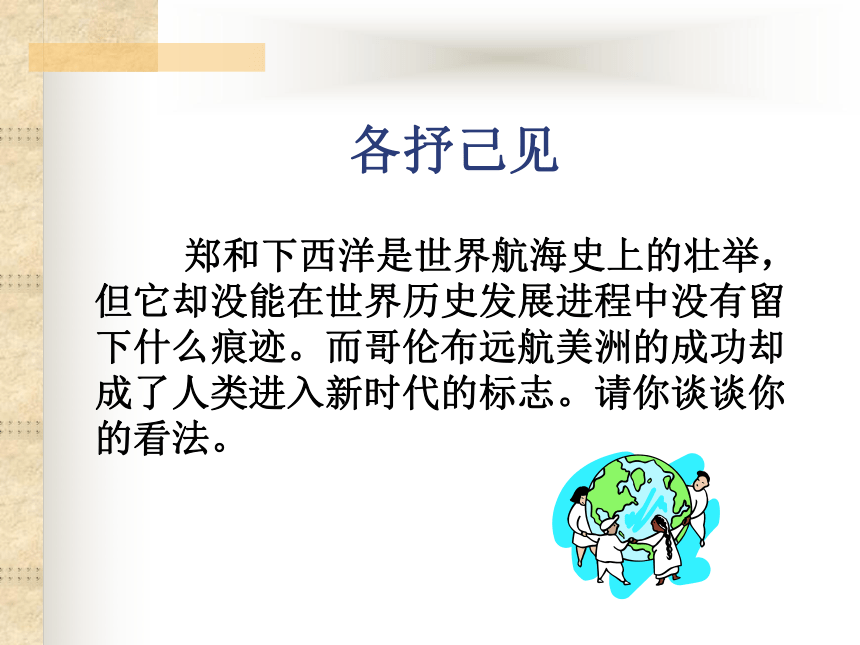 各抒己见

郑和下西洋是世界航海史上的壮举，但它却没能在世界历史发展进程中没有留下什么痕迹。而哥伦布远航美洲的成功却成了人类进入新时代的标志。请你谈谈你的看法。